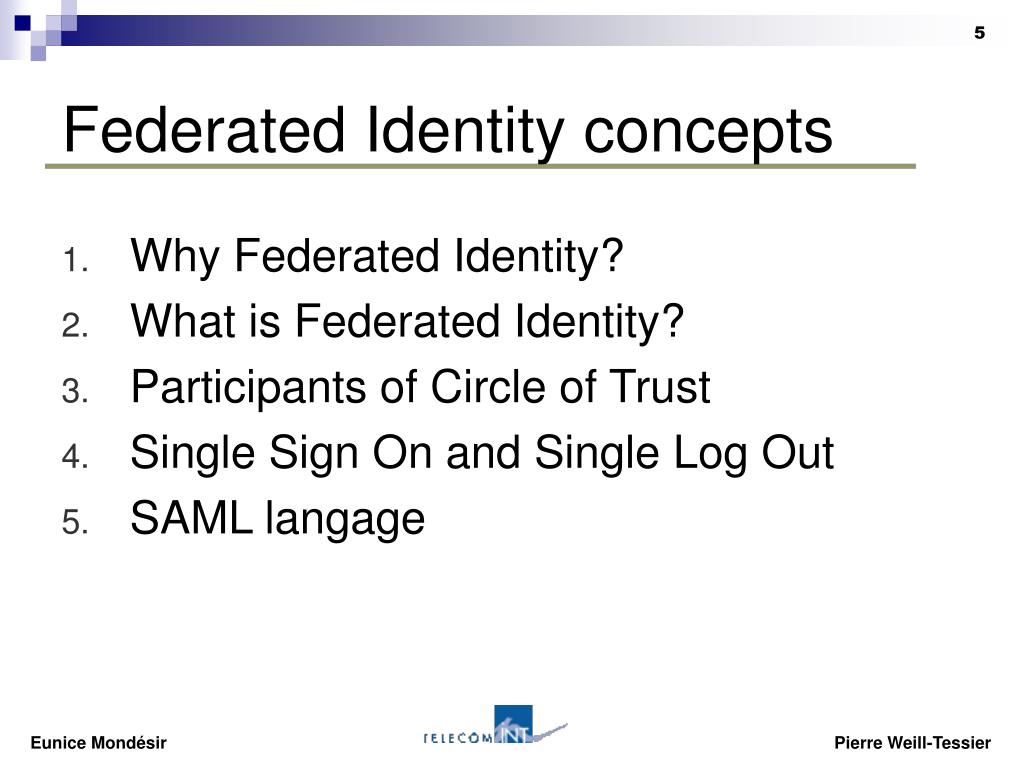 5

Federated Identity concepts

1. Why Federated Identity?
2. What is Federated Identity?
3. Participants of Circle of Trust
4. Single Sign On and Single Log Out
5. SAML langage

Eunice Mondésir

TELECOM INT

Pierre Weill-Tessier